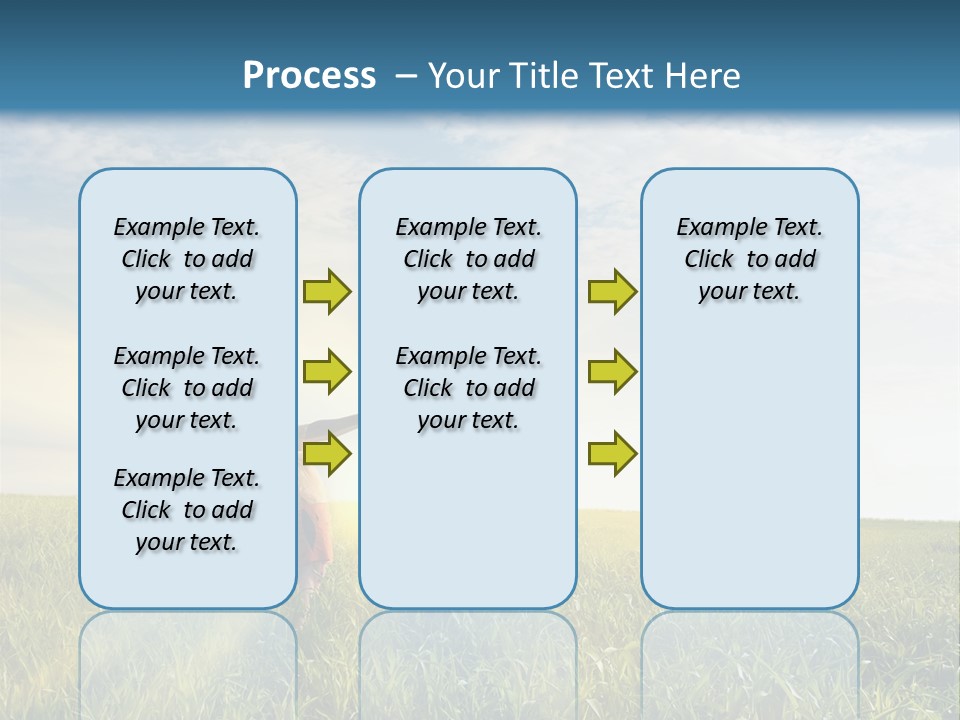 Process – Your Title Text Here

Example Text. Click to add your text.

Example Text. Click to add your text.

Example Text. Click to add your text.

Example Text. Click to add your text.

Example Text. Click to add your text.

Example Text. Click to add your text.